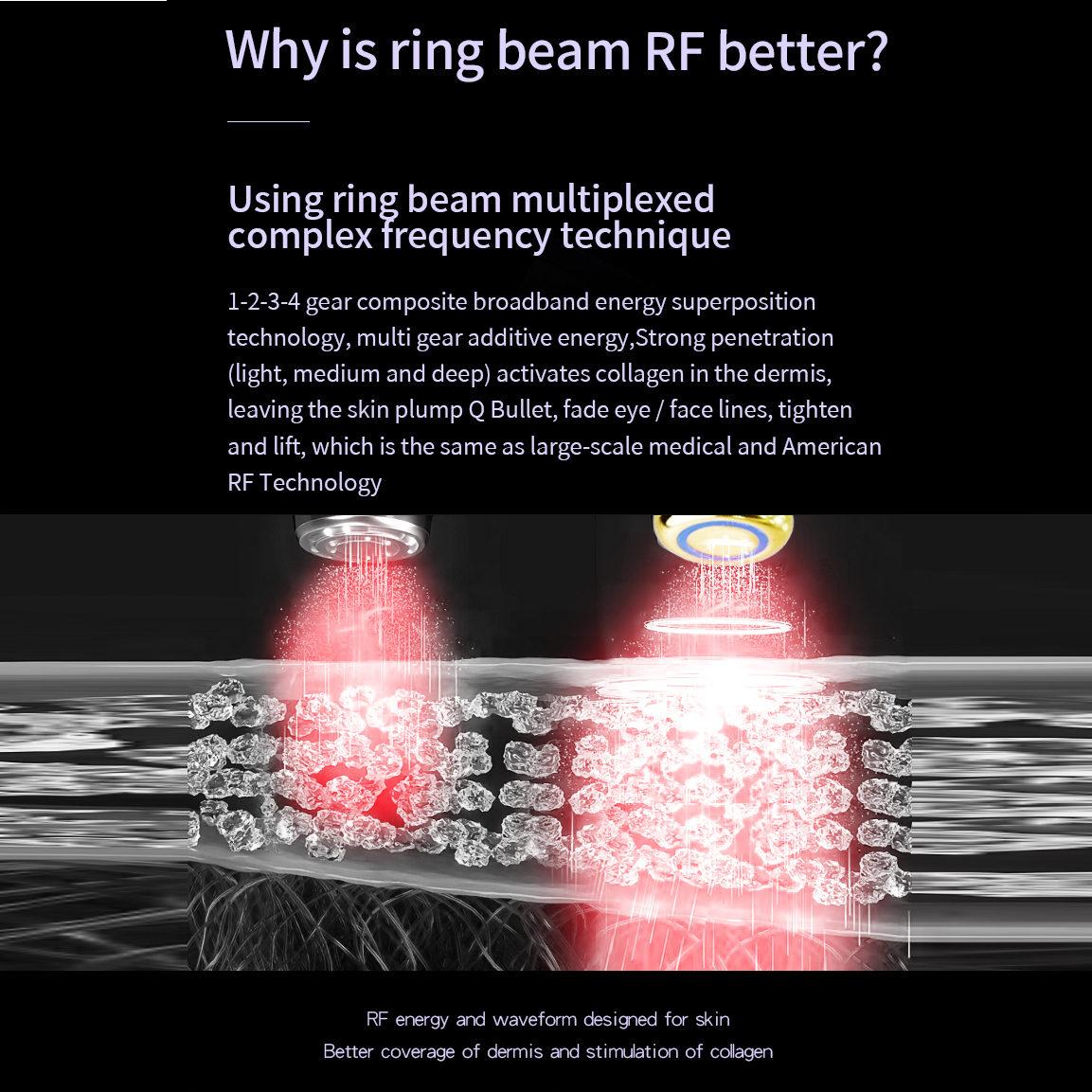 Why is ring beam RF better?

Using ring beam multiplexed complex frequency technique

1-2-3-4 gear composite broadband energy superposition technology, multi gear additive energy,Strong penetration (light, medium and deep) activates collagen in the dermis, leaving the skin plump Q Bullet, fade eye / face lines, tighten and lift, which is the same as large-scale medical and American RF Technology

RF energy and waveform designed for skin
Better coverage of dermis and stimulation of collagen